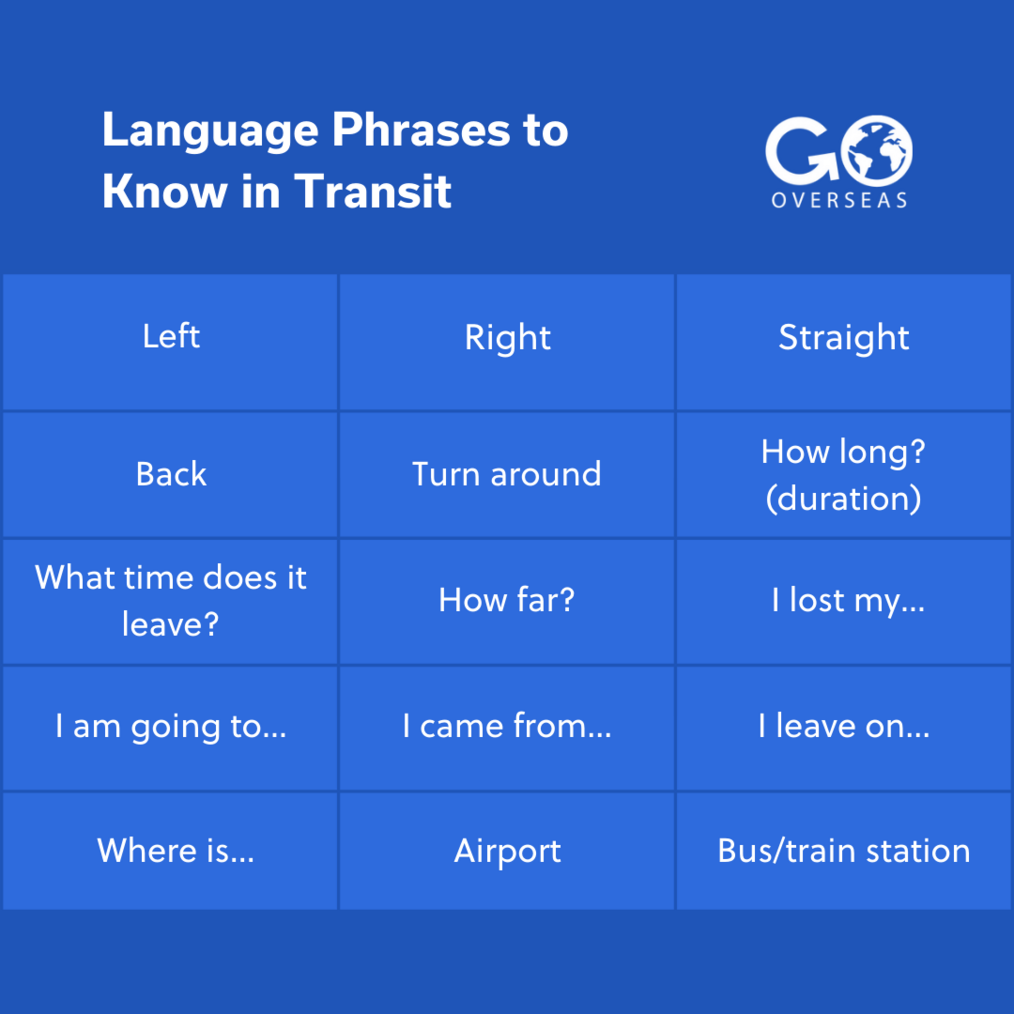 Language Phrases to Know in Transit

GO OVERSEAS

| Left | Right | Straight |
|---|---|---|
| Back | Turn around | How long? (duration) |
| What time does it leave? | How far? | I lost my... |
| I am going to... | I came from... | I leave on... |
| Where is... | Airport | Bus/train station |